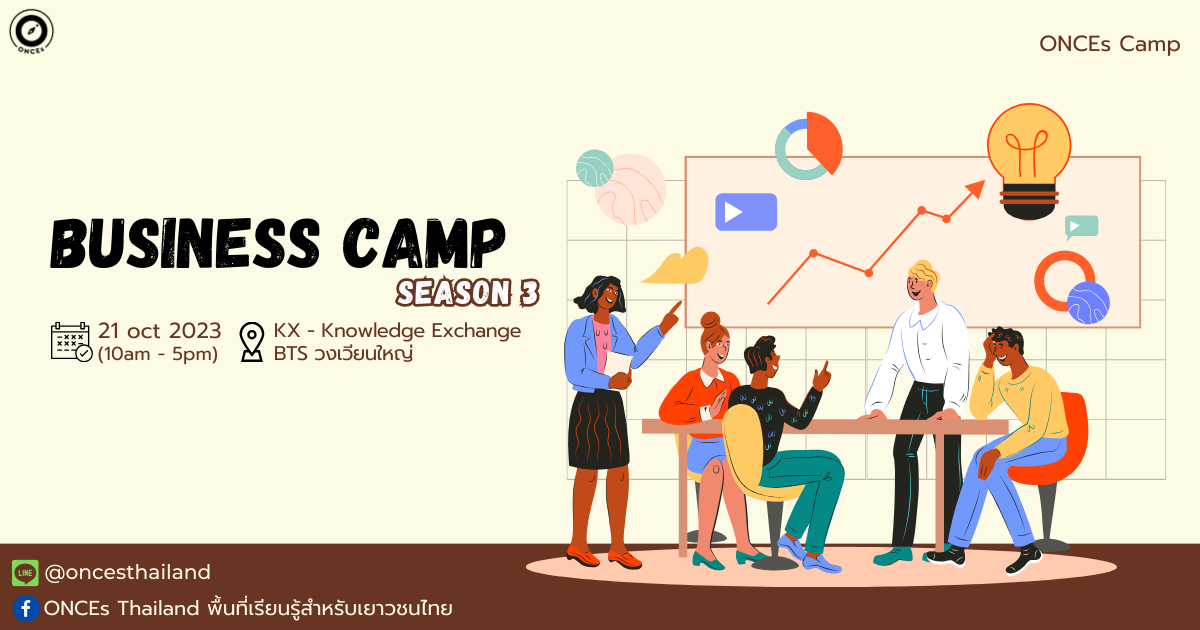 ONCEs

ONCEs Camp

BUSINESS CAMP
SEASON 3

21 oct 2023
(10am - 5pm)

KX - Knowledge Exchange
BTS วงเวียนใหญ่

LINE @oncesthailand

ONCEs Thailand พื้นที่เรียนรู้สำหรับเยาวชนไทย